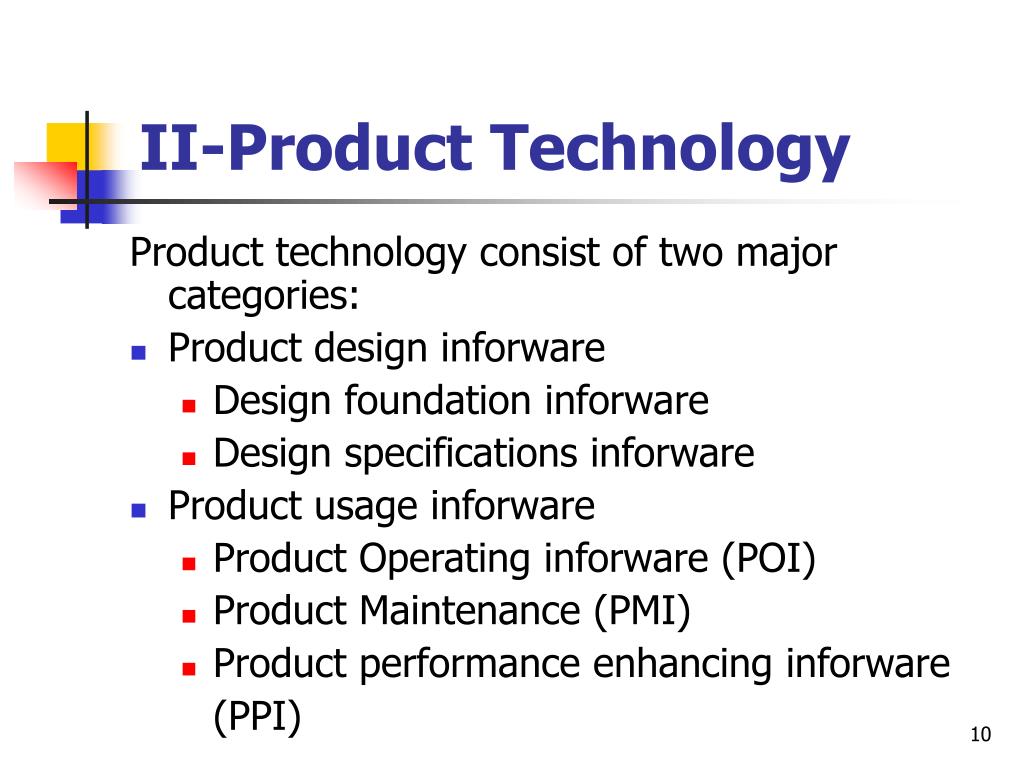 II-Product Technology

Product technology consist of two major categories:

- Product design inforware
  - Design foundation inforware
  - Design specifications inforware
- Product usage inforware
  - Product Operating inforware (POI)
  - Product Maintenance (PMI)
  - Product performance enhancing inforware (PPI)

10